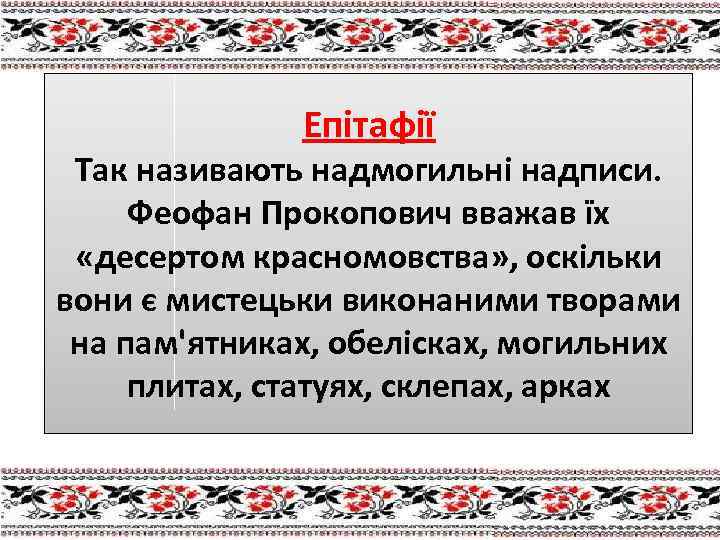 Епітафії
Так називають надмогильні надписи. Феофан Прокопович вважав їх «десертом красномовства», оскільки вони є мистецьки виконаними творами на пам'ятниках, обелісках, могильних плитах, статуях, склепах, арках